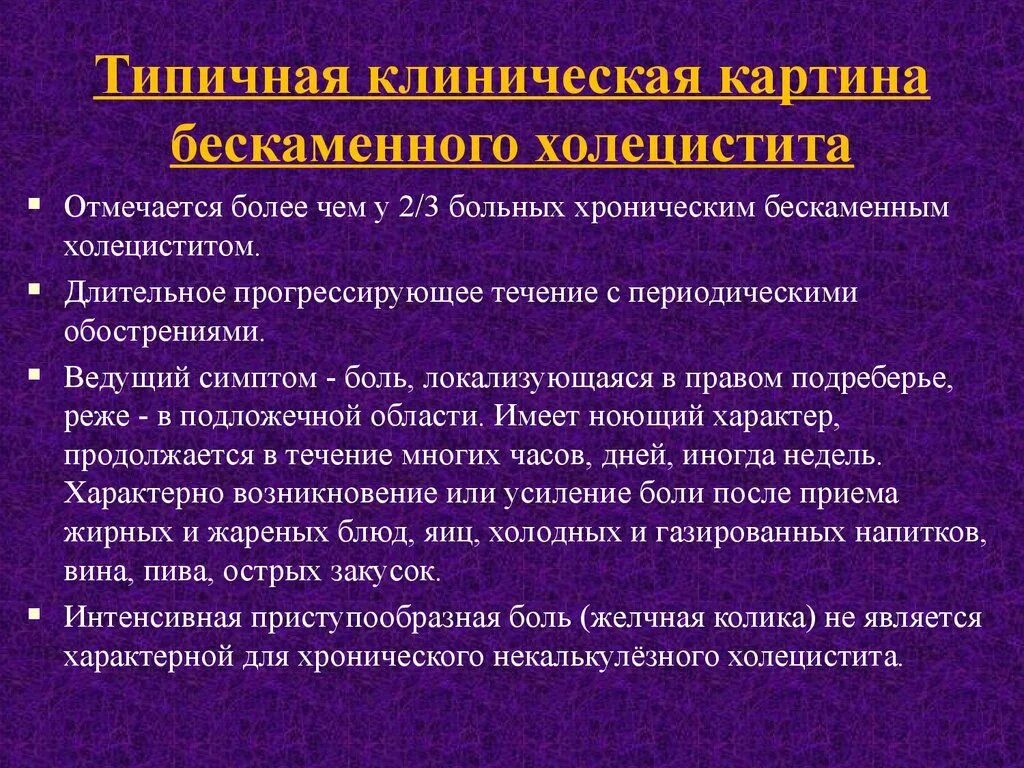 Типичная клиническая картина бескаменного холецистита

▪ Отмечается более чем у 2/3 больных хроническим бескаменным холециститом.

▪ Длительное прогрессирующее течение с периодическими обострениями.

▪ Ведущий симптом - боль, локализующаяся в правом подреберье, реже - в подложечной области. Имеет ноющий характер, продолжается в течение многих часов, дней, иногда недель. Характерно возникновение или усиление боли после приема жирных и жареных блюд, яиц, холодных и газированных напитков, вина, пива, острых закусок.

▪ Интенсивная приступообразная боль (желчная колика) не является характерной для хронического некалькулёзного холецистита.